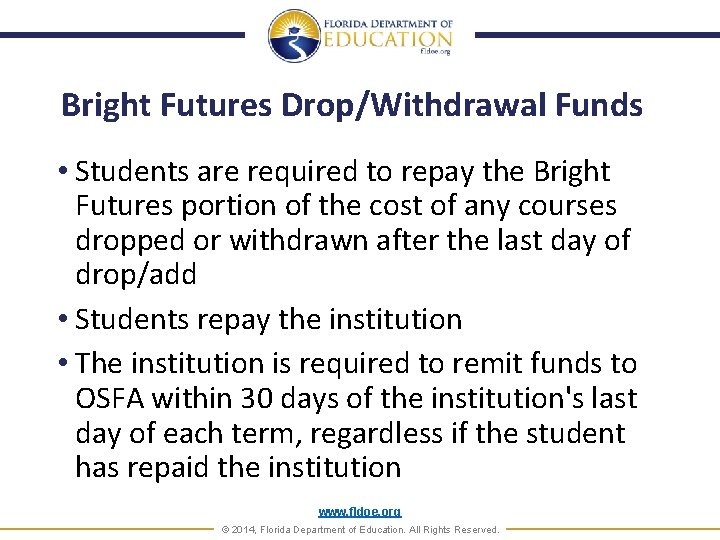 FLORIDA DEPARTMENT OF
EDUCATION
fldoe.org

Bright Futures Drop/Withdrawal Funds

• Students are required to repay the Bright Futures portion of the cost of any courses dropped or withdrawn after the last day of drop/add

• Students repay the institution

• The institution is required to remit funds to OSFA within 30 days of the institution's last day of each term, regardless if the student has repaid the institution

www.fldoe.org
© 2014, Florida Department of Education. All Rights Reserved.